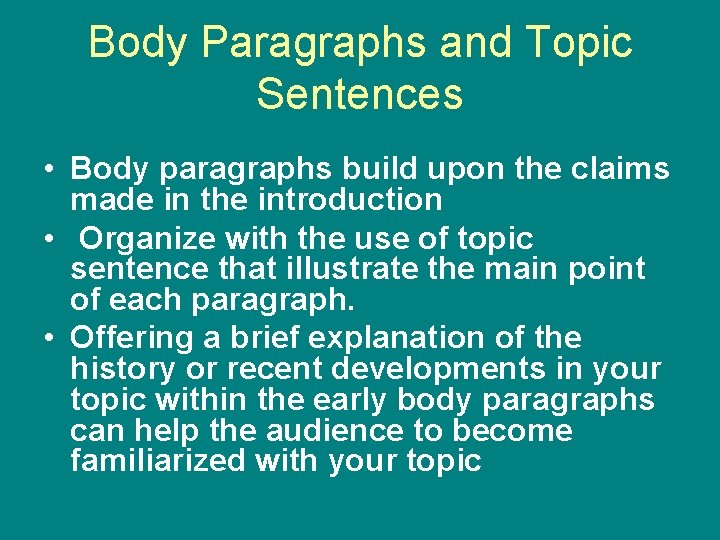 Body Paragraphs and Topic Sentences

• Body paragraphs build upon the claims made in the introduction
• Organize with the use of topic sentence that illustrate the main point of each paragraph.
• Offering a brief explanation of the history or recent developments in your topic within the early body paragraphs can help the audience to become familiarized with your topic